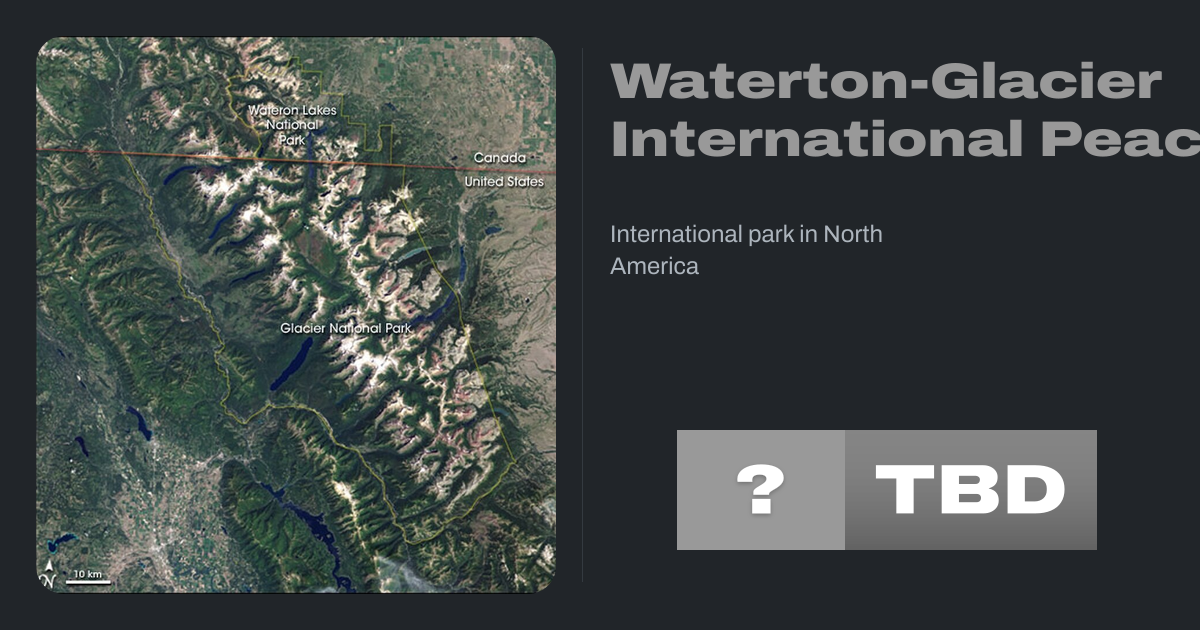 Waterton Lakes National Park

Canada
United States

Glacier National Park

N
10 km

Waterton-Glacier International Peac

International park in North America

?

TBD